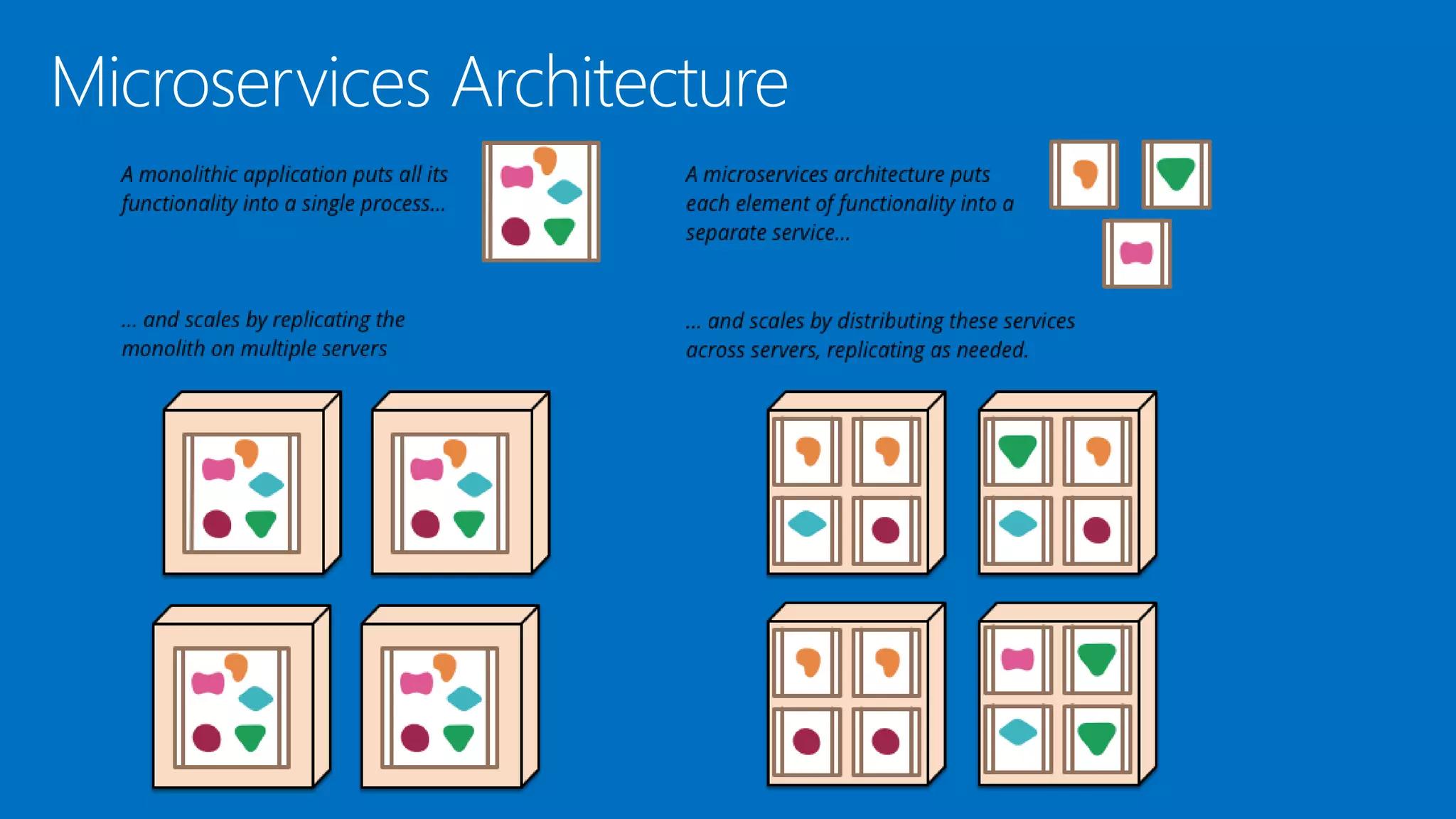 Microservices Architecture

A monolithic application puts all its functionality into a single process...

... and scales by replicating the monolith on multiple servers

A microservices architecture puts each element of functionality into a separate service...

... and scales by distributing these services across servers, replicating as needed.